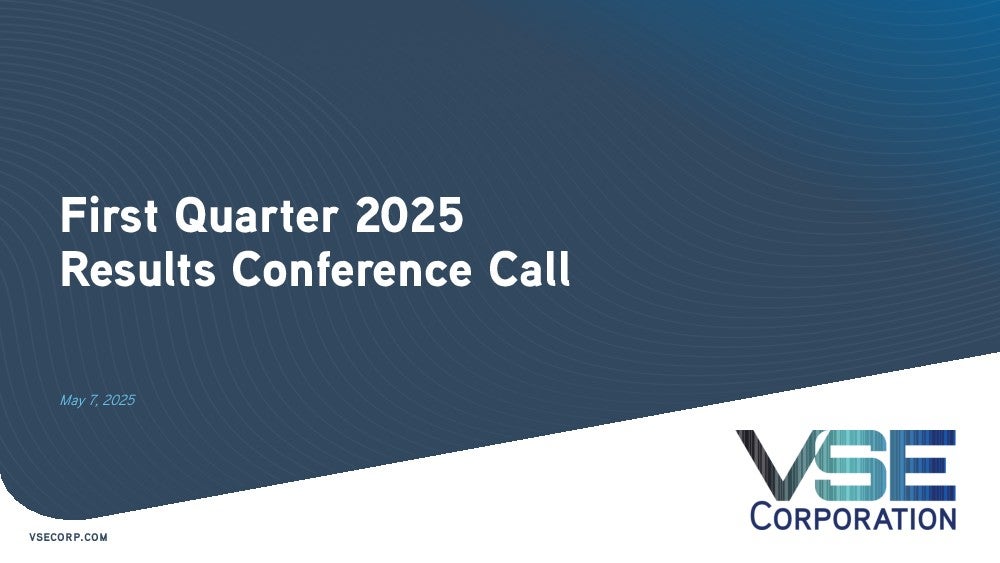 First Quarter 2025
Results Conference Call

May 7, 2025

VSE
CORPORATION

VSECORP.COM